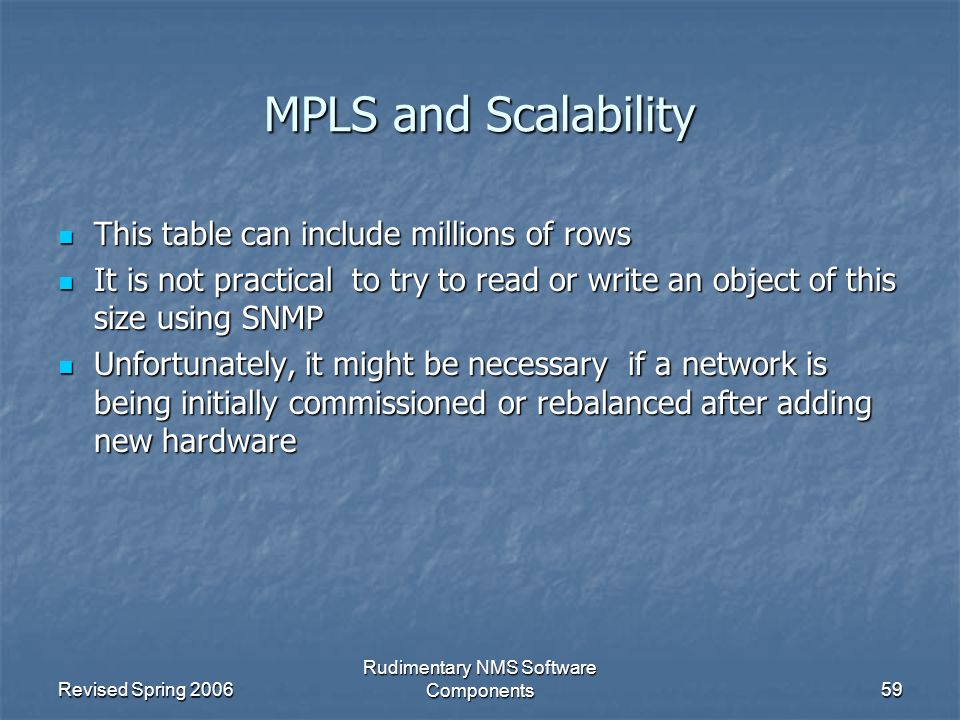 MPLS and Scalability

- This table can include millions of rows
- It is not practical to try to read or write an object of this size using SNMP
- Unfortunately, it might be necessary if a network is being initially commissioned or rebalanced after adding new hardware

Revised Spring 2006

Rudimentary NMS Software Components

59